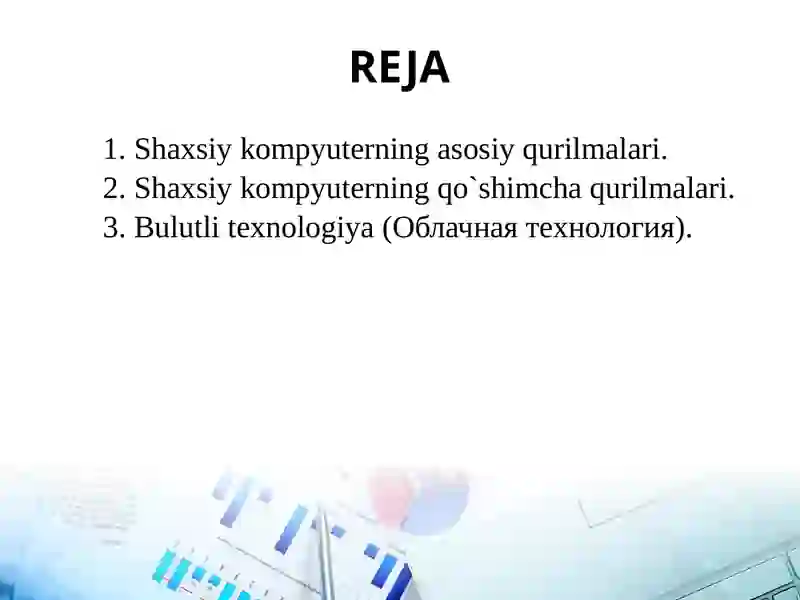 REJA

1. Shaxsiy kompyuterning asosiy qurilmalari.
2. Shaxsiy kompyuterning qo`shimcha qurilmalari.
3. Bulutli texnologiya (Облачная технология).